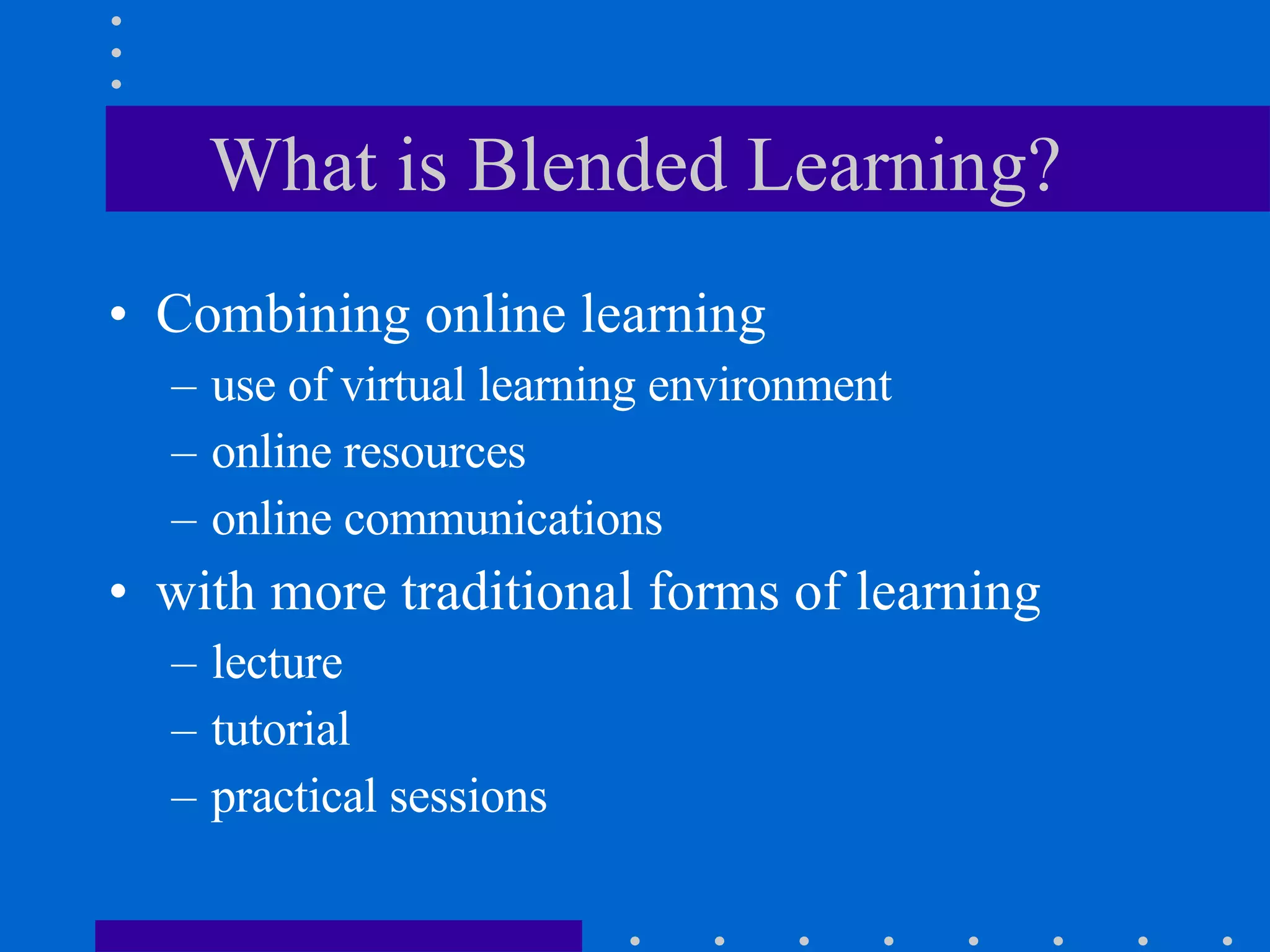 What is Blended Learning?

• Combining online learning
– use of virtual learning environment
– online resources
– online communications
• with more traditional forms of learning
– lecture
– tutorial
– practical sessions